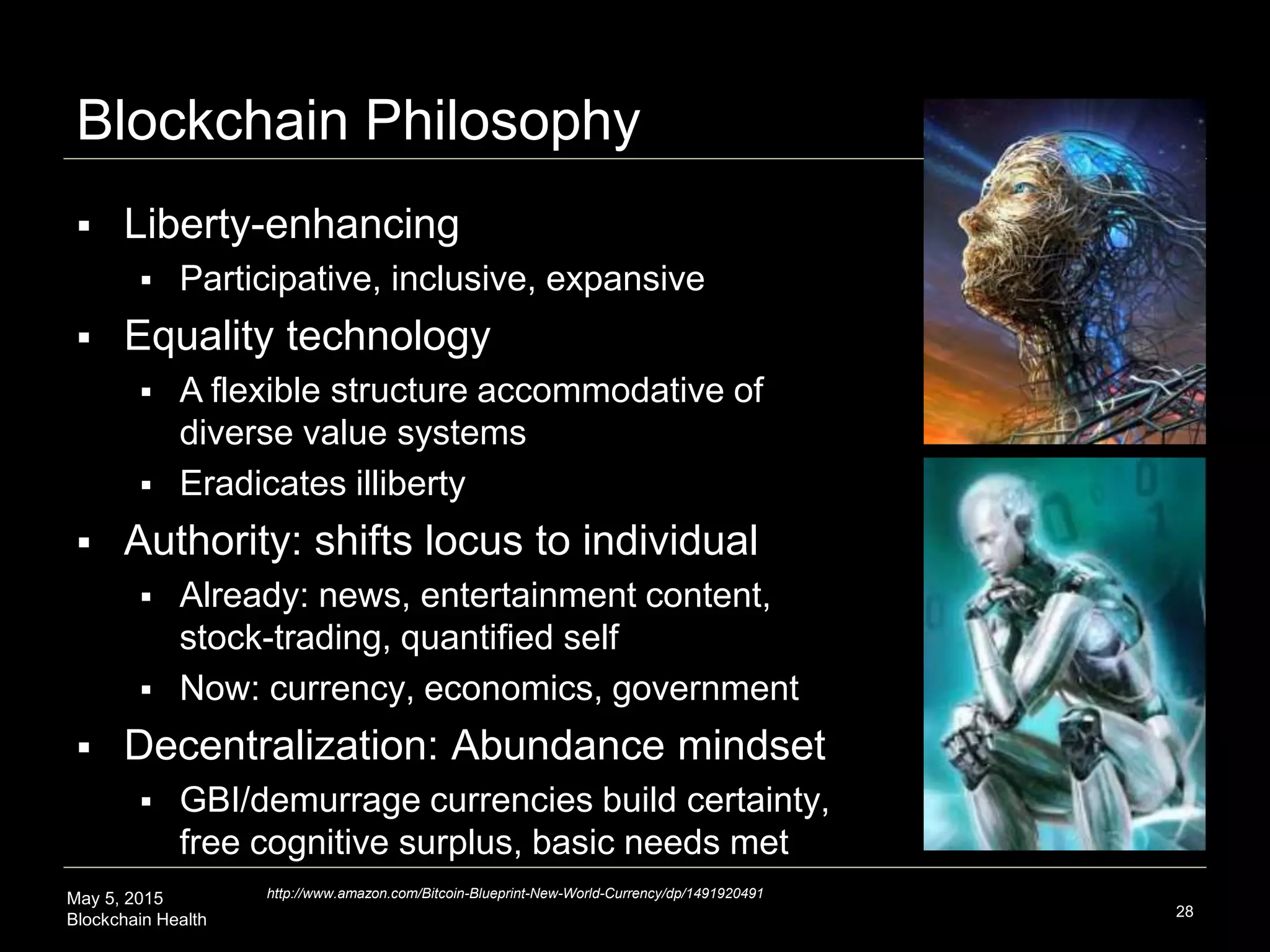 Blockchain Philosophy

▪ Liberty-enhancing
▪ Participative, inclusive, expansive
▪ Equality technology
▪ A flexible structure accommodative of diverse value systems
▪ Eradicates illiberty
▪ Authority: shifts locus to individual
▪ Already: news, entertainment content, stock-trading, quantified self
▪ Now: currency, economics, government
▪ Decentralization: Abundance mindset
▪ GBI/demurrage currencies build certainty, free cognitive surplus, basic needs met

May 5, 2015
Blockchain Health

http://www.amazon.com/Bitcoin-Blueprint-New-World-Currency/dp/1491920491

28